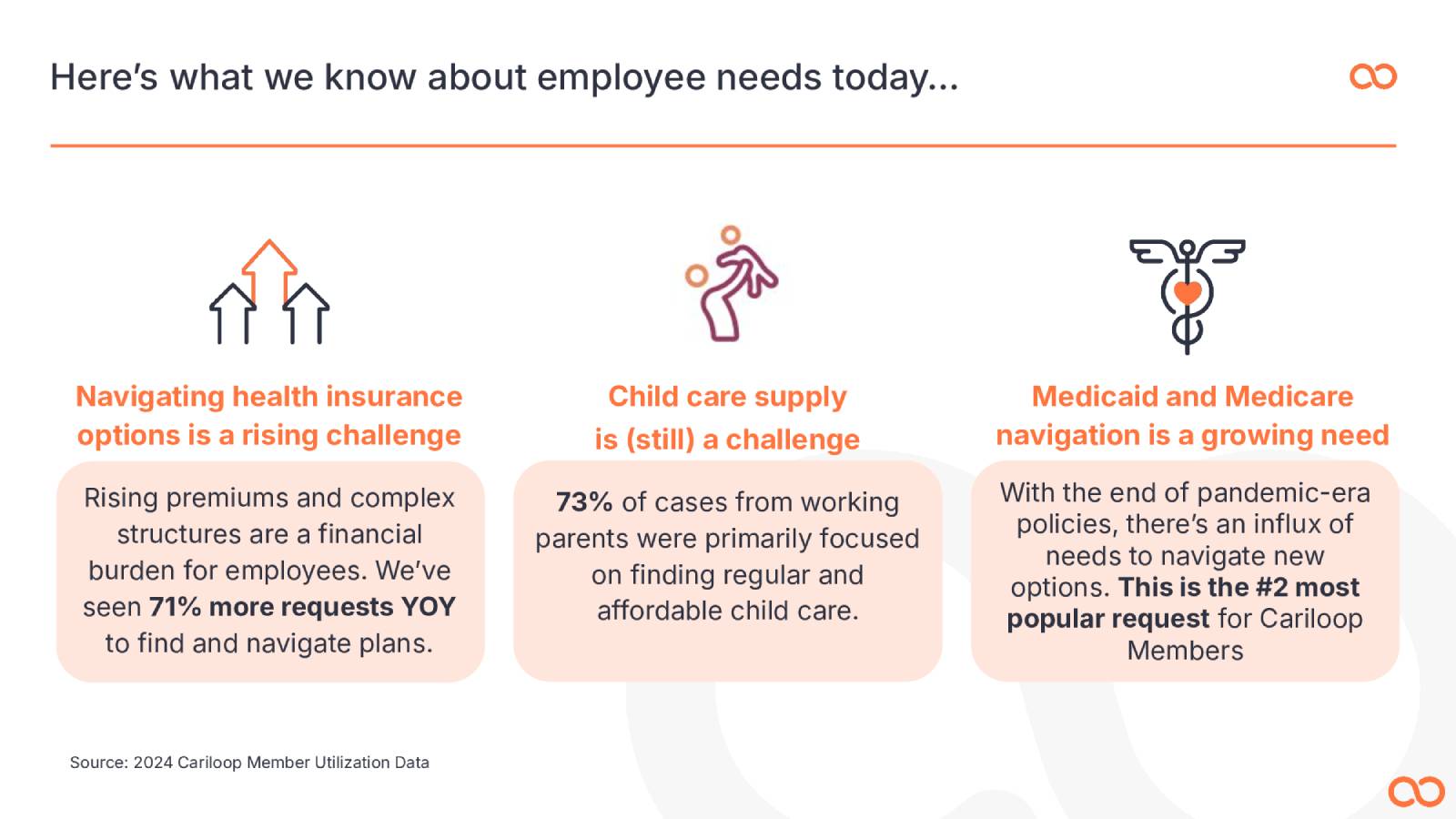 Here's what we know about employee needs today...

Navigating health insurance options is a rising challenge

Rising premiums and complex structures are a financial burden for employees. We've seen 71% more requests YOY to find and navigate plans.

Child care supply is (still) a challenge

73% of cases from working parents were primarily focused on finding regular and affordable child care.

Medicaid and Medicare navigation is a growing need

With the end of pandemic-era policies, there's an influx of needs to navigate new options. This is the #2 most popular request for Cariloop Members

Source: 2024 Cariloop Member Utilization Data